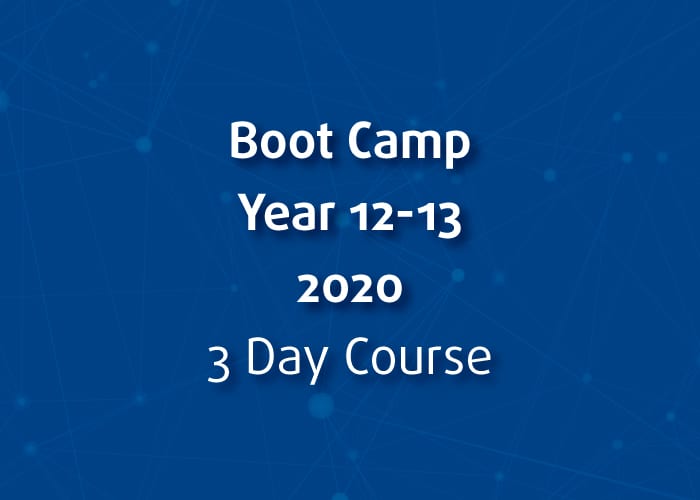 Boot Camp
Year 12-13
2020
3 Day Course